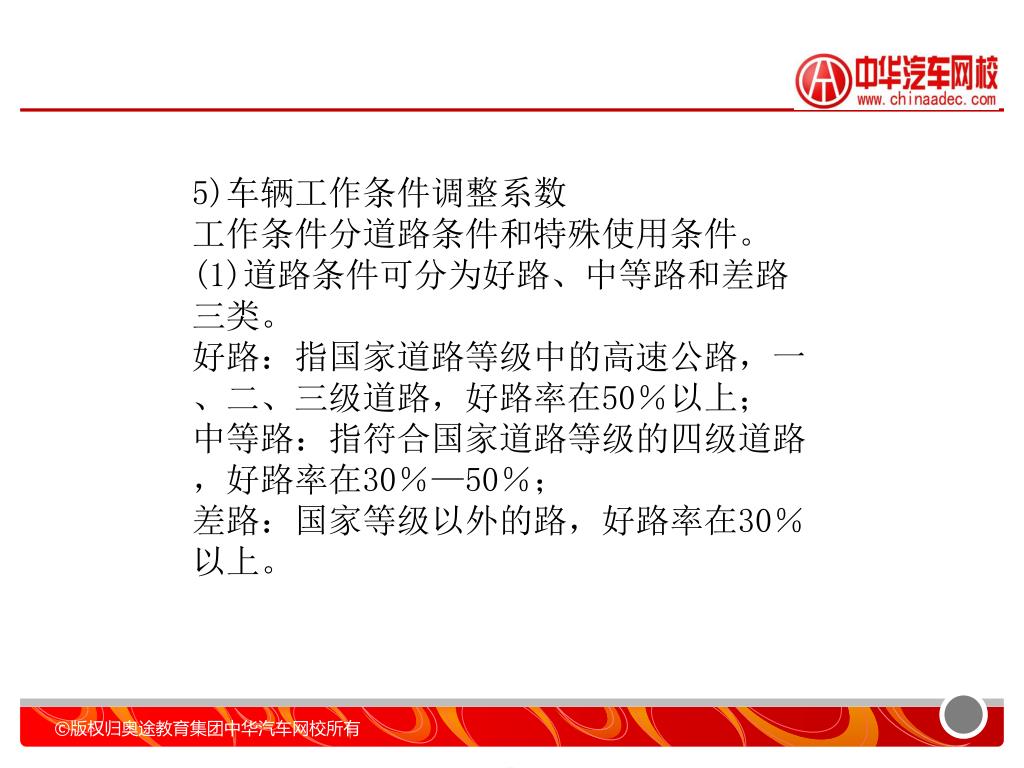 中华汽车网校
www.chinaadec.com

5)车辆工作条件调整系数
工作条件分道路条件和特殊使用条件。
(1)道路条件可分为好路、中等路和差路三类。
好路：指国家道路等级中的高速公路，一、二、三级道路，好路率在50％以上；
中等路：指符合国家道路等级的四级道路，好路率在30％—50％；
差路：国家等级以外的路，好路率在30％以上。

©版权归奥途教育集团中华汽车网校所有